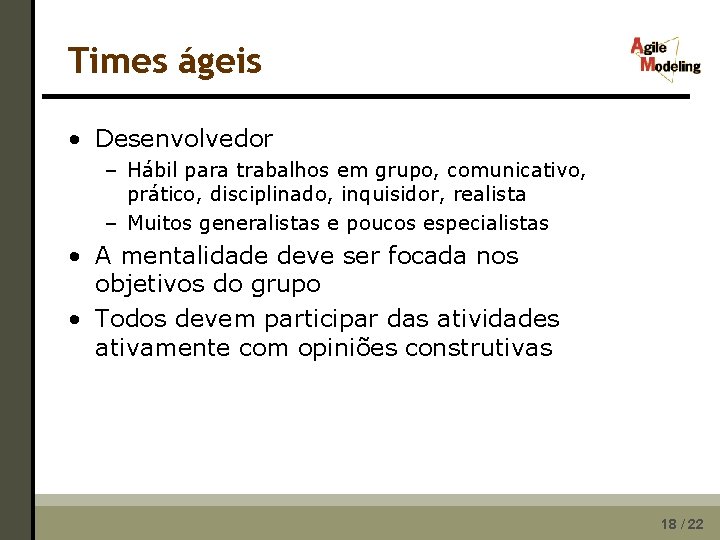 Times ágeis

Agile Modeling

• Desenvolvedor
– Hábil para trabalhos em grupo, comunicativo, prático, disciplinado, inquisidor, realista
– Muitos generalistas e poucos especialistas
• A mentalidade deve ser focada nos objetivos do grupo
• Todos devem participar das atividades ativamente com opiniões construtivas

18 / 22